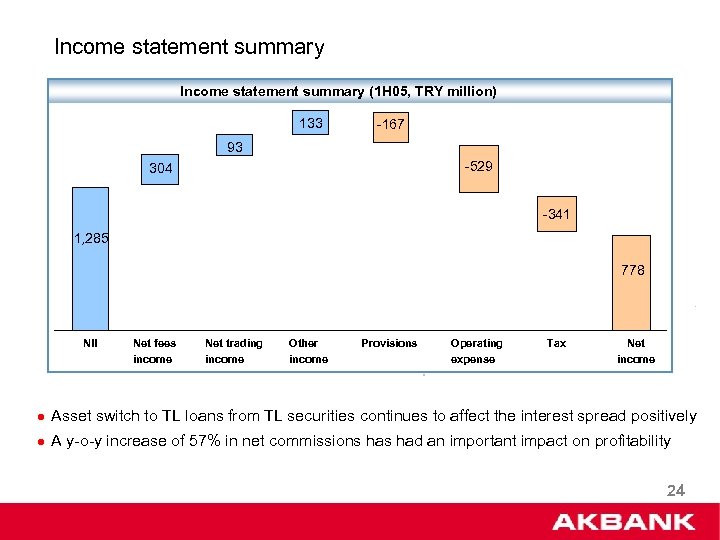 Income statement summary

Income statement summary (1H05, TRY million)

1,285
304
93
133
-167
-529
-341
778

NII
Net fees income
Net trading income
Other income
Provisions
Operating expense
Tax
Net income

● Asset switch to TL loans from TL securities continues to affect the interest spread positively
● A y-o-y increase of 57% in net commissions has had an important impact on profitability

24

AKBANK